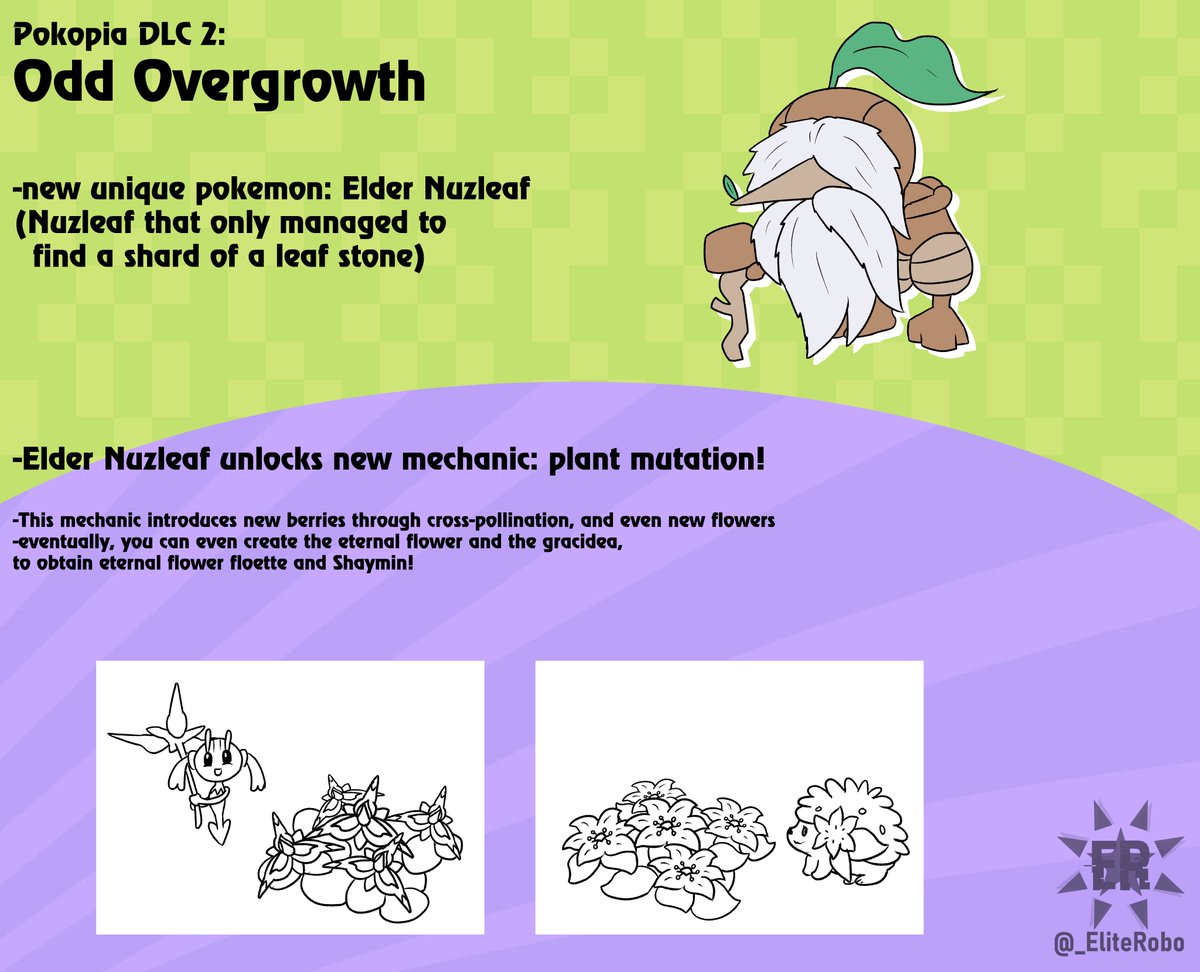 Pokopia DLC 2:
Odd Overgrowth

-new unique pokemon: Elder Nuzleaf (Nuzleaf that only managed to find a shard of a leaf stone)

-Elder Nuzleaf unlocks new mechanic: plant mutation!

-This mechanic introduces new berries through cross-pollination, and even new flowers
-eventually, you can even create the eternal flower and the gracidea, to obtain eternal flower floette and Shaymin!

ER

@_EliteRobo